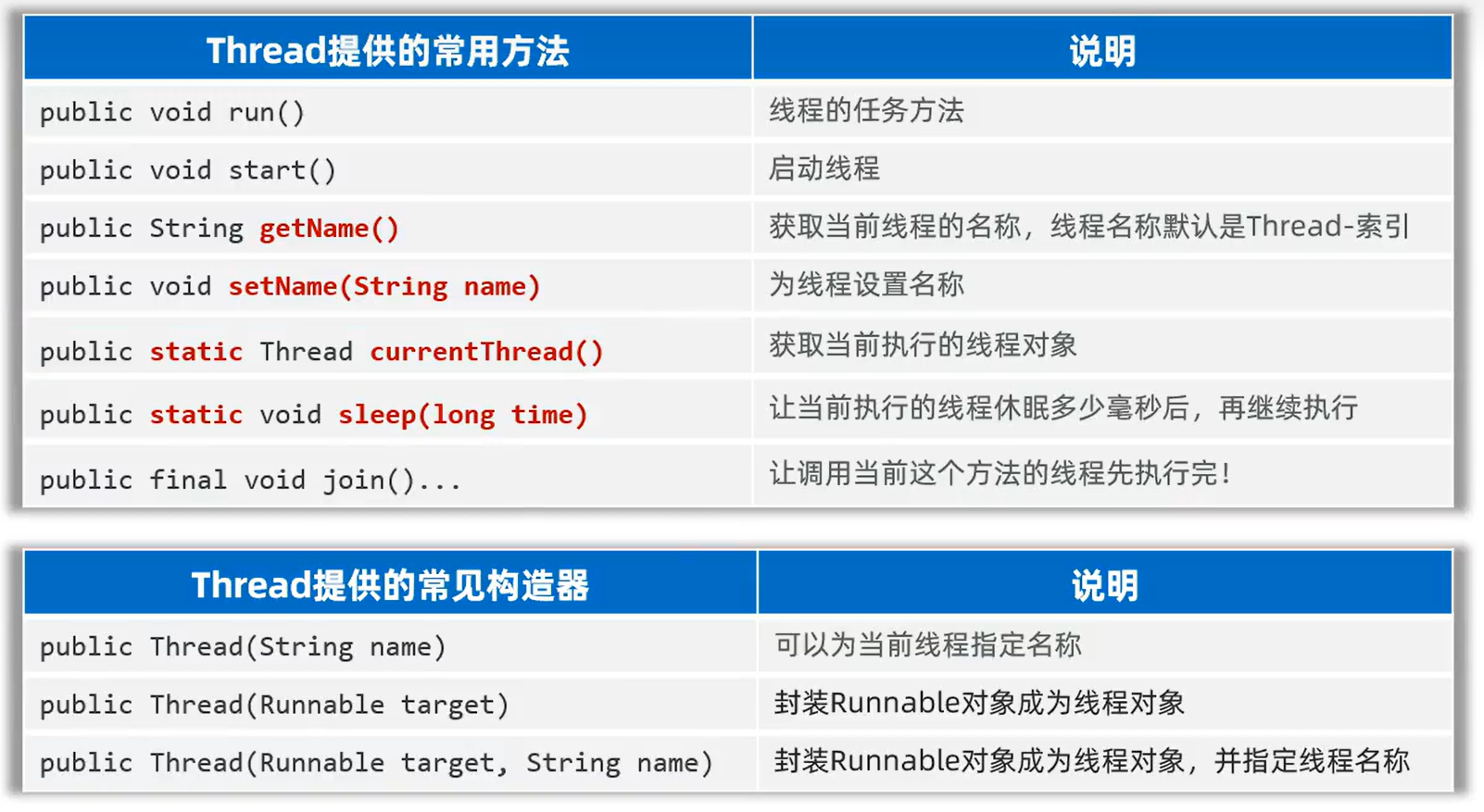 | Thread提供的常用方法 | 说明 |
|---|---|
| public void run() | 线程的任务方法 |
| public void start() | 启动线程 |
| public String getName() | 获取当前线程的名称，线程名称默认是Thread-索引 |
| public void setName(String name) | 为线程设置名称 |
| public static Thread currentThread() | 获取当前执行的线程对象 |
| public static void sleep(long time) | 让当前执行的线程休眠多少毫秒后，再继续执行 |
| public final void join()... | 让调用当前这个方法的线程先执行完！ |

| Thread提供的常见构造器 | 说明 |
|---|---|
| public Thread(String name) | 可以为当前线程指定名称 |
| public Thread(Runnable target) | 封装Runnable对象成为线程对象 |
| public Thread(Runnable target, String name) | 封装Runnable对象成为线程对象，并指定线程名称 |